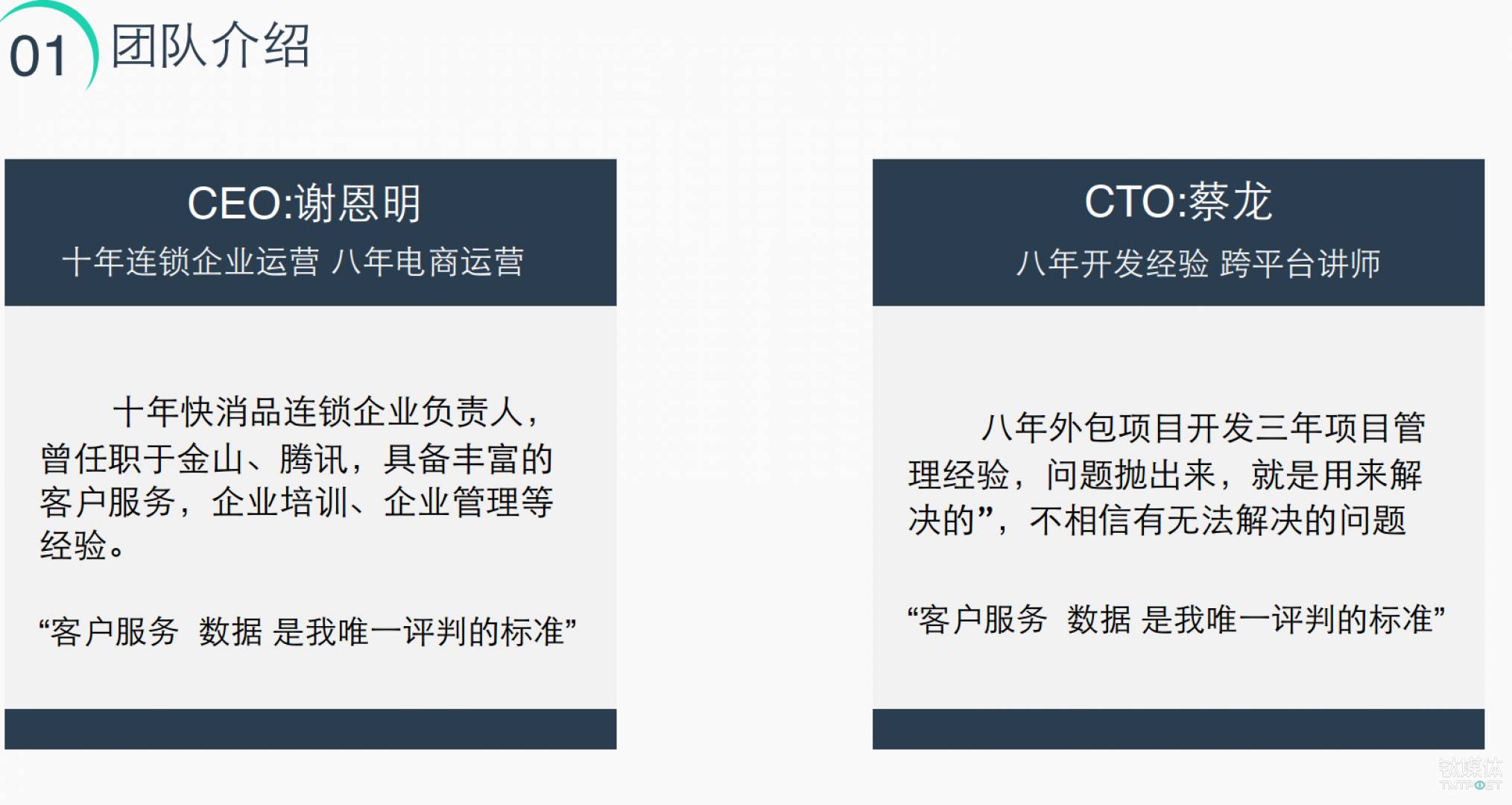 01 团队介绍

CEO:谢恩明
十年连锁企业运营 八年电商运营

十年快消品连锁企业负责人，曾任职于金山、腾讯，具备丰富的客户服务，企业培训、企业管理等经验。

“客户服务 数据 是我唯一评判的标准”

CTO:蔡龙
八年开发经验 跨平台讲师

八年外包项目开发三年项目管理经验，问题抛出来，就是用来解决的”，不相信有无法解决的问题

“客户服务 数据 是我唯一评判的标准”

钛媒体
TMTPOST